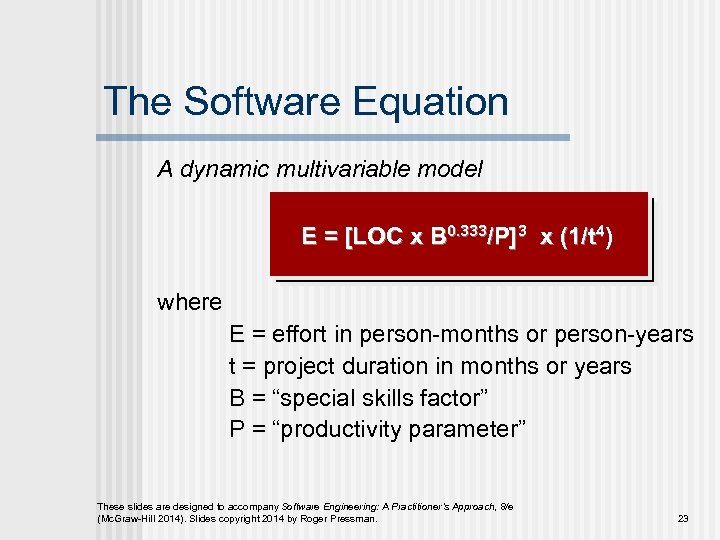 The Software Equation

A dynamic multivariable model

$E = [LOC \times B^{0.333}/P]^3 \times (1/t^4)$

where

E = effort in person-months or person-years
t = project duration in months or years
B = “special skills factor”
P = “productivity parameter”

These slides are designed to accompany Software Engineering: A Practitioner's Approach, 8/e (McGraw-Hill 2014). Slides copyright 2014 by Roger Pressman.

23